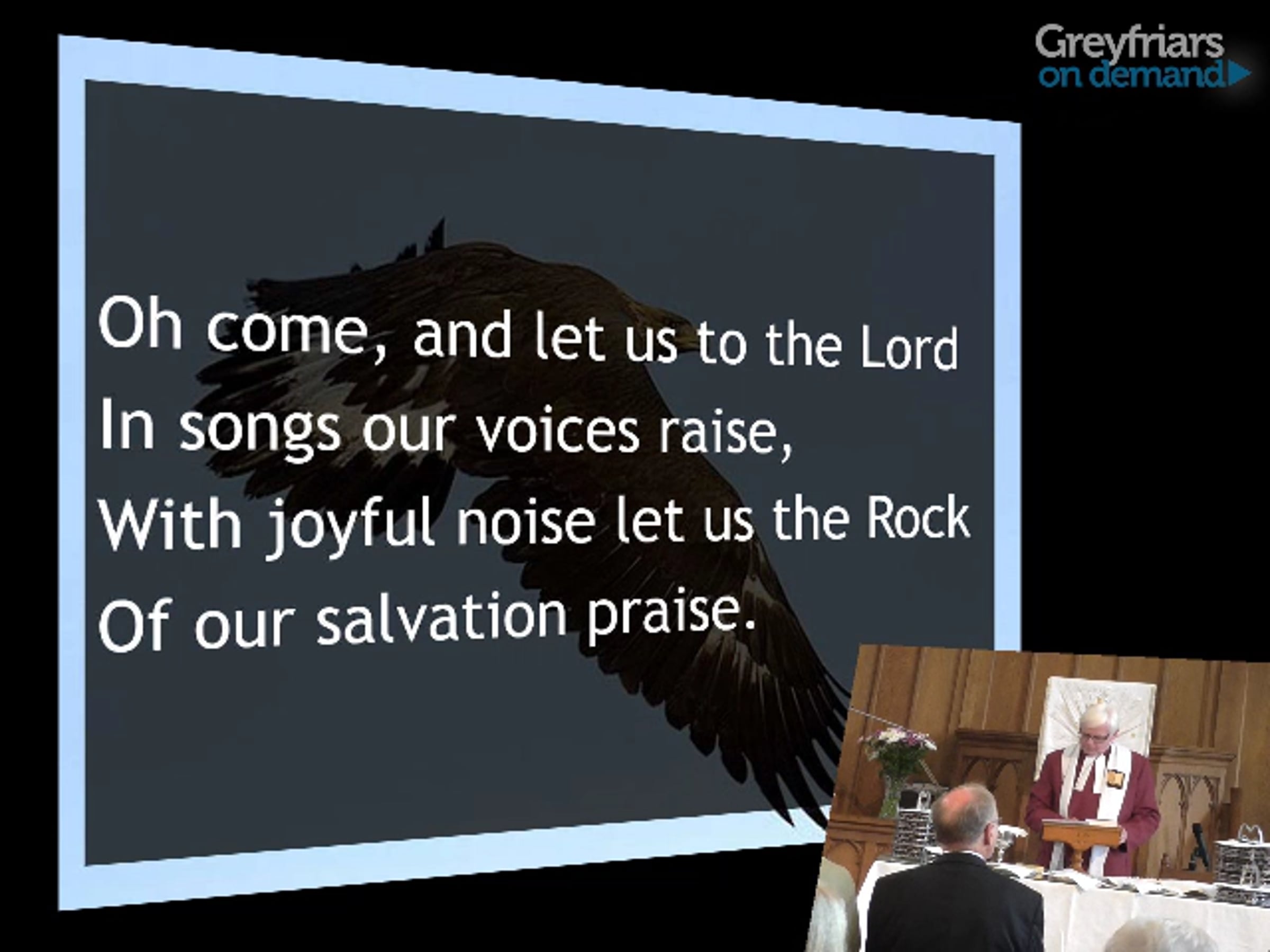 Greyfriars
on demand

Oh come, and let us to the Lord
In songs our voices raise,
With joyful noise let us the Rock
Of our salvation praise.